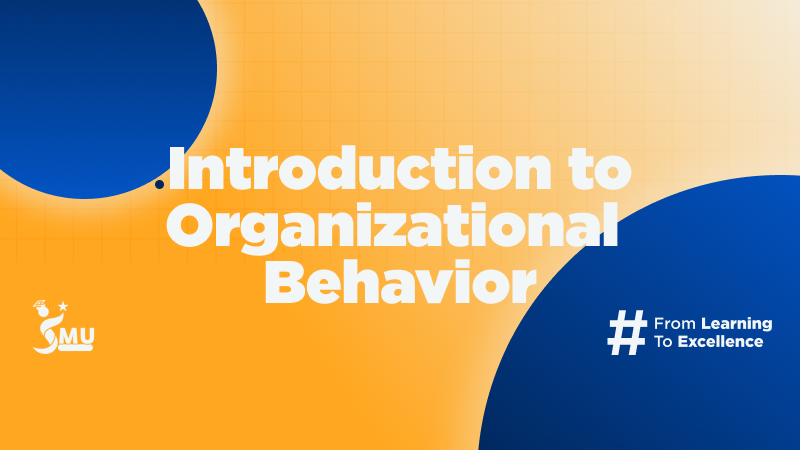 .Introduction to Organizational Behavior

SMU

# From Learning To Excellence